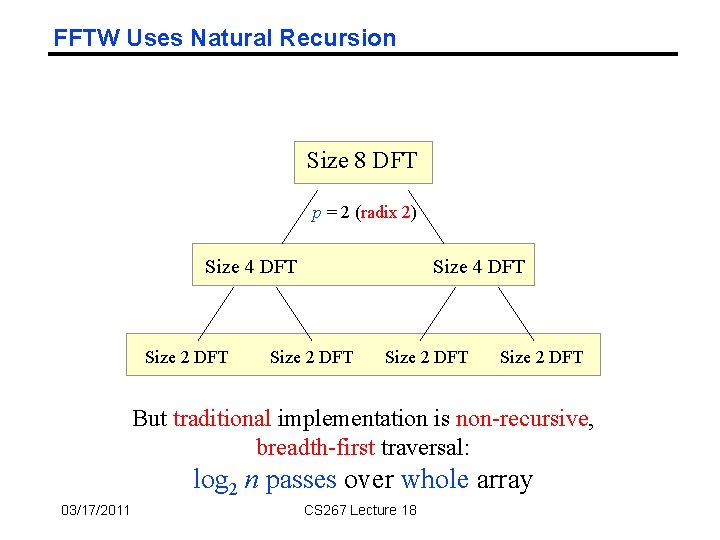 FFTW Uses Natural Recursion

Size 8 DFT

$p = 2$ (radix 2)

Size 4 DFT

Size 4 DFT

Size 2 DFT

Size 2 DFT

Size 2 DFT

Size 2 DFT

But traditional implementation is non-recursive, breadth-first traversal:

$\log_2 n$ passes over whole array

03/17/2011

CS267 Lecture 18